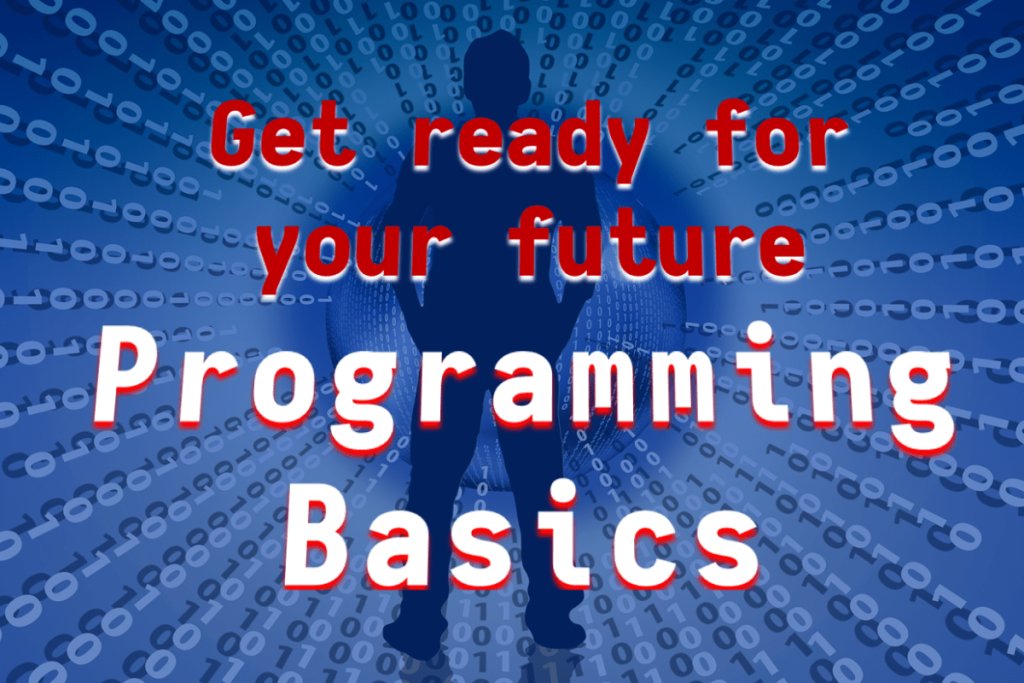 Get ready for your future

Programming Basics